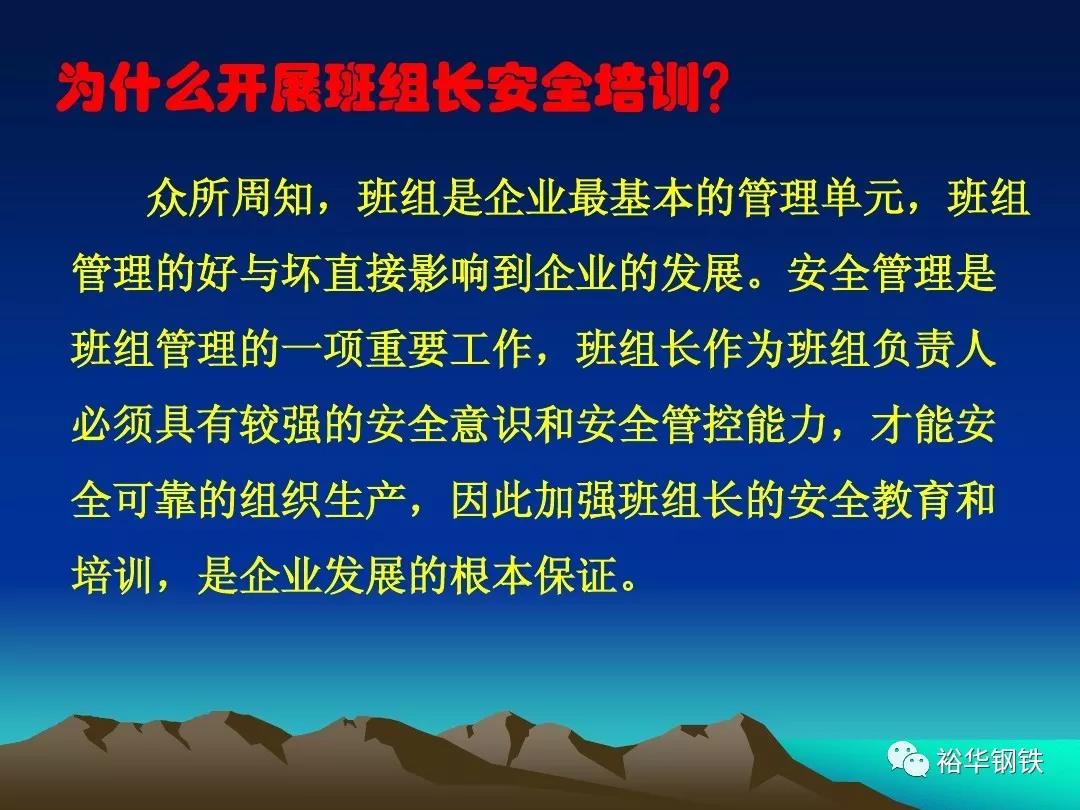 为什么开展班组长安全培训?

众所周知，班组是企业最基本的管理单元，班组管理的好与坏直接影响到企业的发展。安全管理是班组管理的一项重要工作，班组长作为班组负责人必须具有较强的安全意识和安全管控能力，才能安全可靠的组织生产，因此加强班组长的安全教育和培训，是企业发展的根本保证。

裕华钢铁